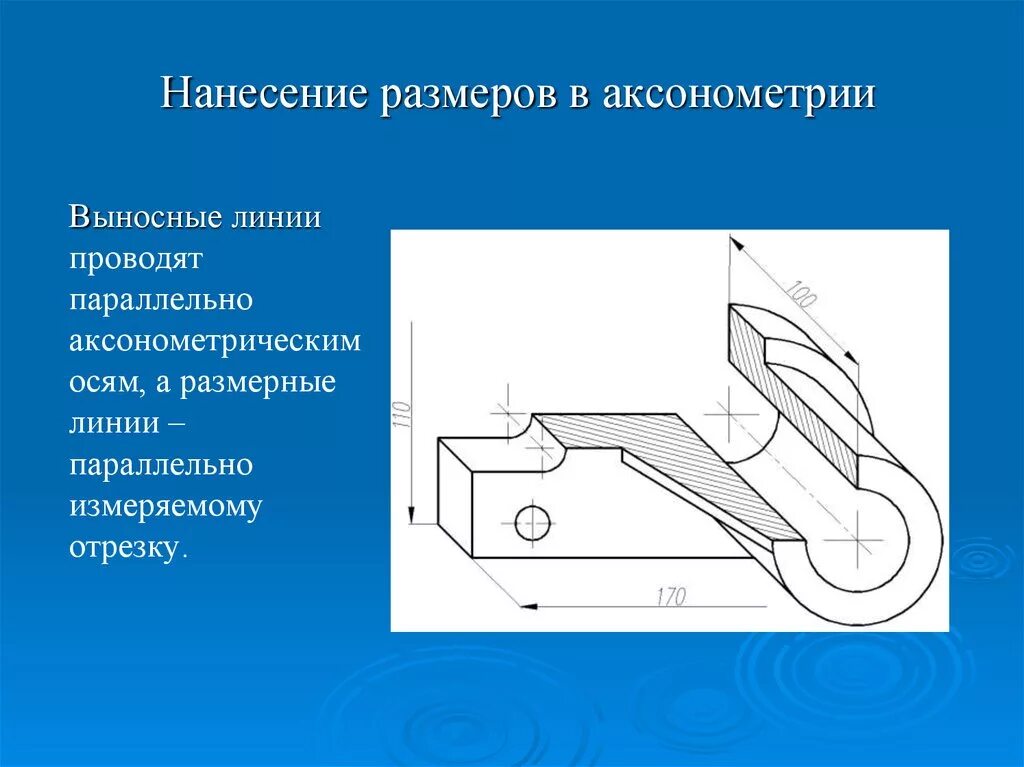 Нанесение размеров в аксонометрии

Выносные линии проводят параллельно аксонометрическим осям, а размерные линии – параллельно измеряемому отрезку.

100

110

170